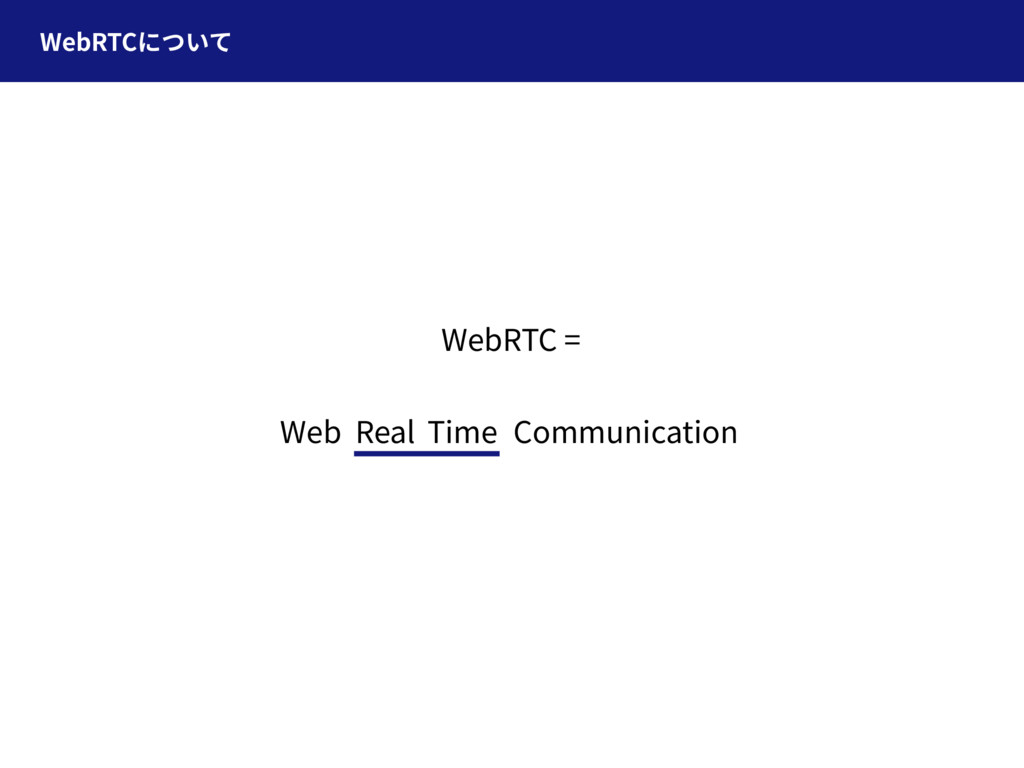 WebRTCについて

WebRTC =

Web Real Time Communication